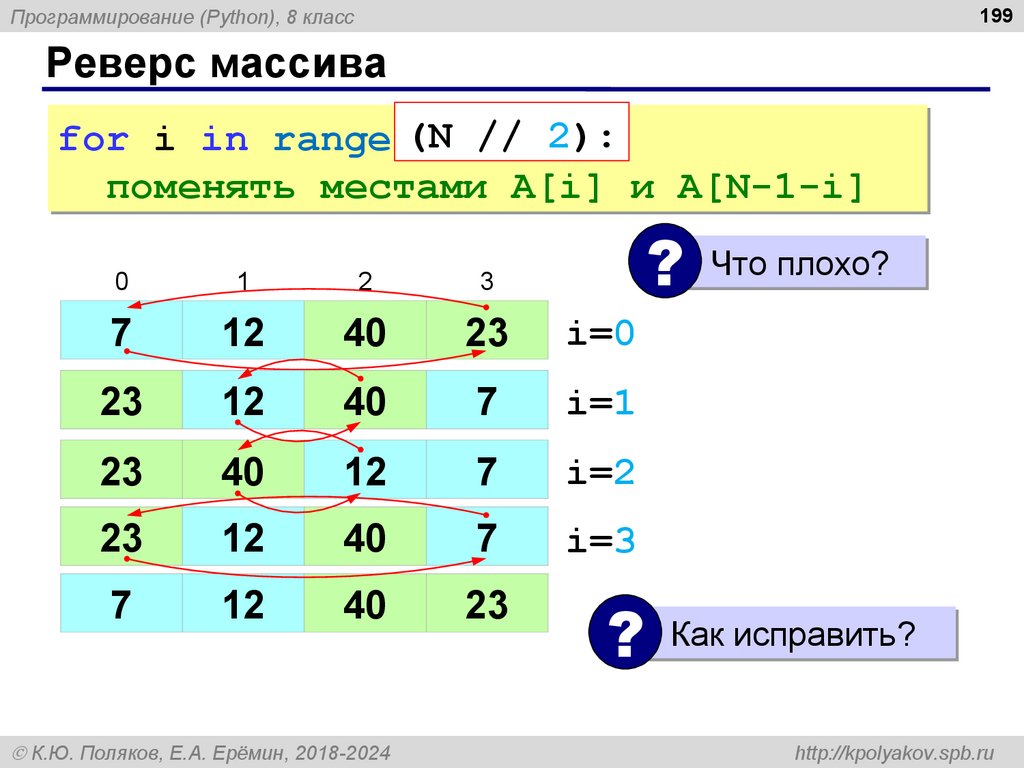 Программирование (Python), 8 класс

199

Реверс массива

for i in range(N // 2):
  поменять местами A[i] и A[N-1-i]

?

Что плохо?

| 0 | 1 | 2 | 3 |  |
|---|---|---|---|---|
| 7 | 12 | 40 | 23 | i=0 |
| 23 | 12 | 40 | 7 | i=1 |
| 23 | 40 | 12 | 7 | i=2 |
| 23 | 12 | 40 | 7 | i=3 |
| 7 | 12 | 40 | 23 |  |

?

Как исправить?

© К.Ю. Поляков, Е.А. Ерёмин, 2018-2024

http://kpolyakov.spb.ru